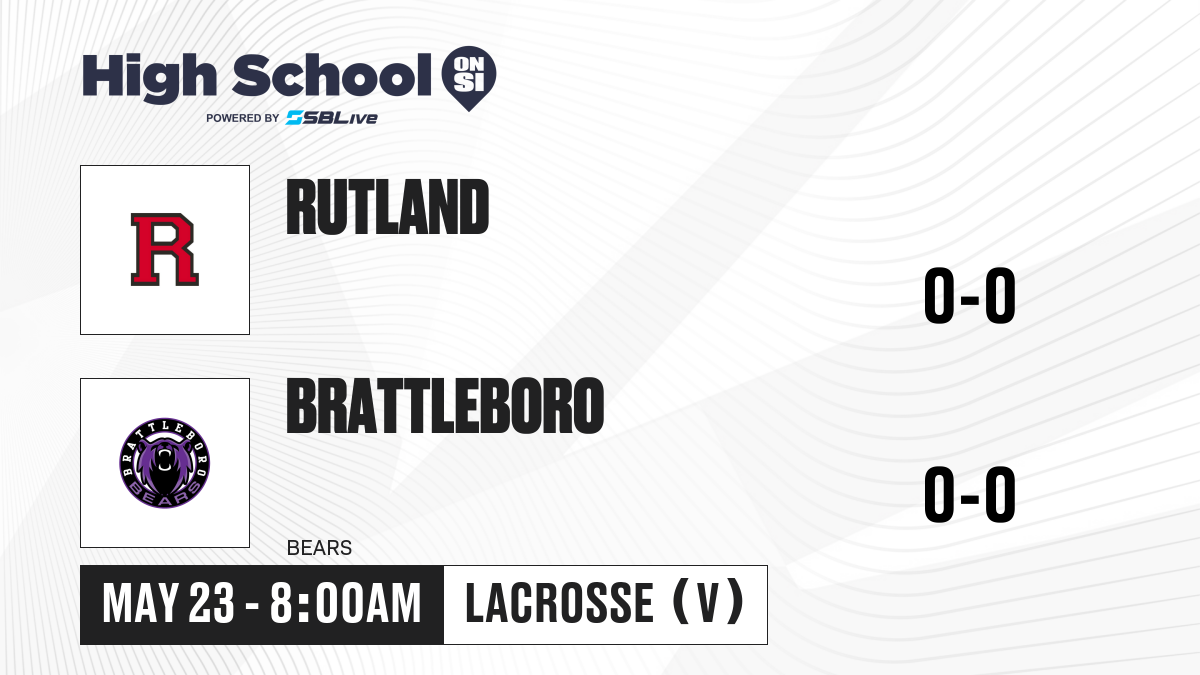 High School ON SI
POWERED BY SBLive

R

RUTLAND

0-0

BRATTLEBORO BEARS

BRATTLEBORO

0-0

BEARS

MAY 23 - 8:00AM

LACROSSE (V)